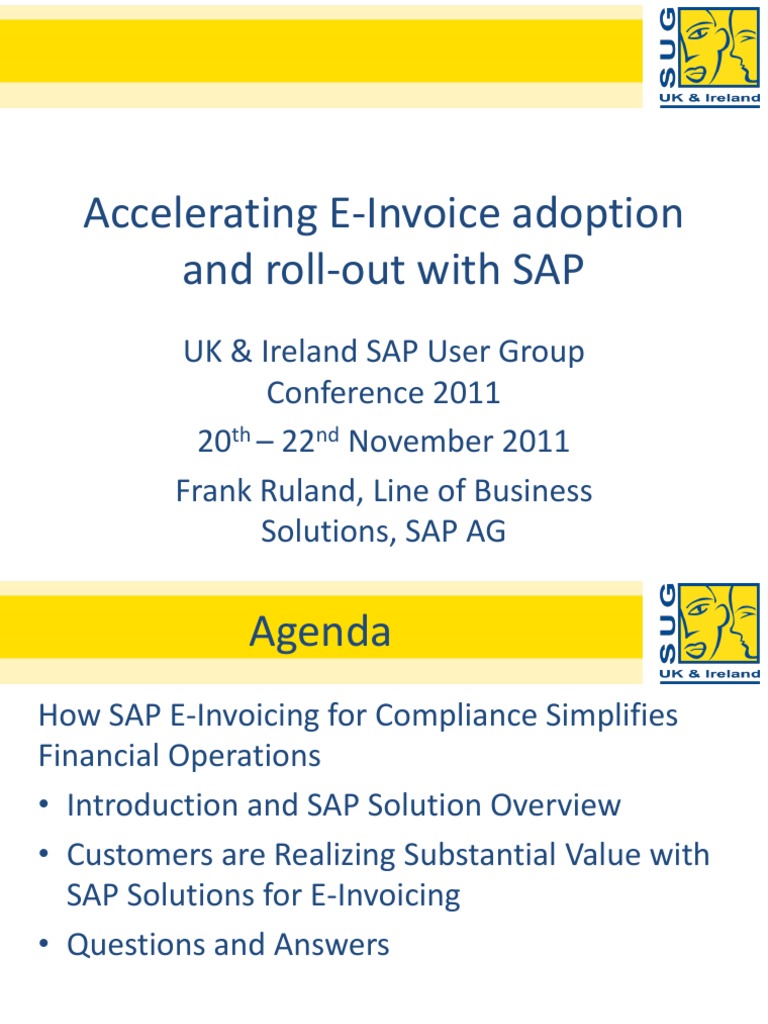 SUG
UK & Ireland

Accelerating E-Invoice adoption and roll-out with SAP

UK & Ireland SAP User Group Conference 2011

20$^{th}$ – 22$^{nd}$ November 2011

Frank Ruland, Line of Business Solutions, SAP AG

Agenda

SUG
UK & Ireland

How SAP E-Invoicing for Compliance Simplifies Financial Operations

• Introduction and SAP Solution Overview

• Customers are Realizing Substantial Value with SAP Solutions for E-Invoicing

• Questions and Answers